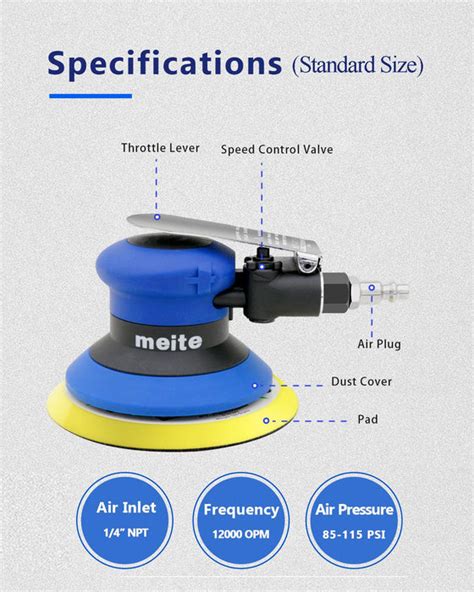 Specifications (Standard Size)

Throttle Lever

Speed Control Valve

meite

Air Plug

Dust Cover

Pad

Air Inlet
1/4" NPT

Frequency
12000 OPM

Air Pressure
85-115 PSI